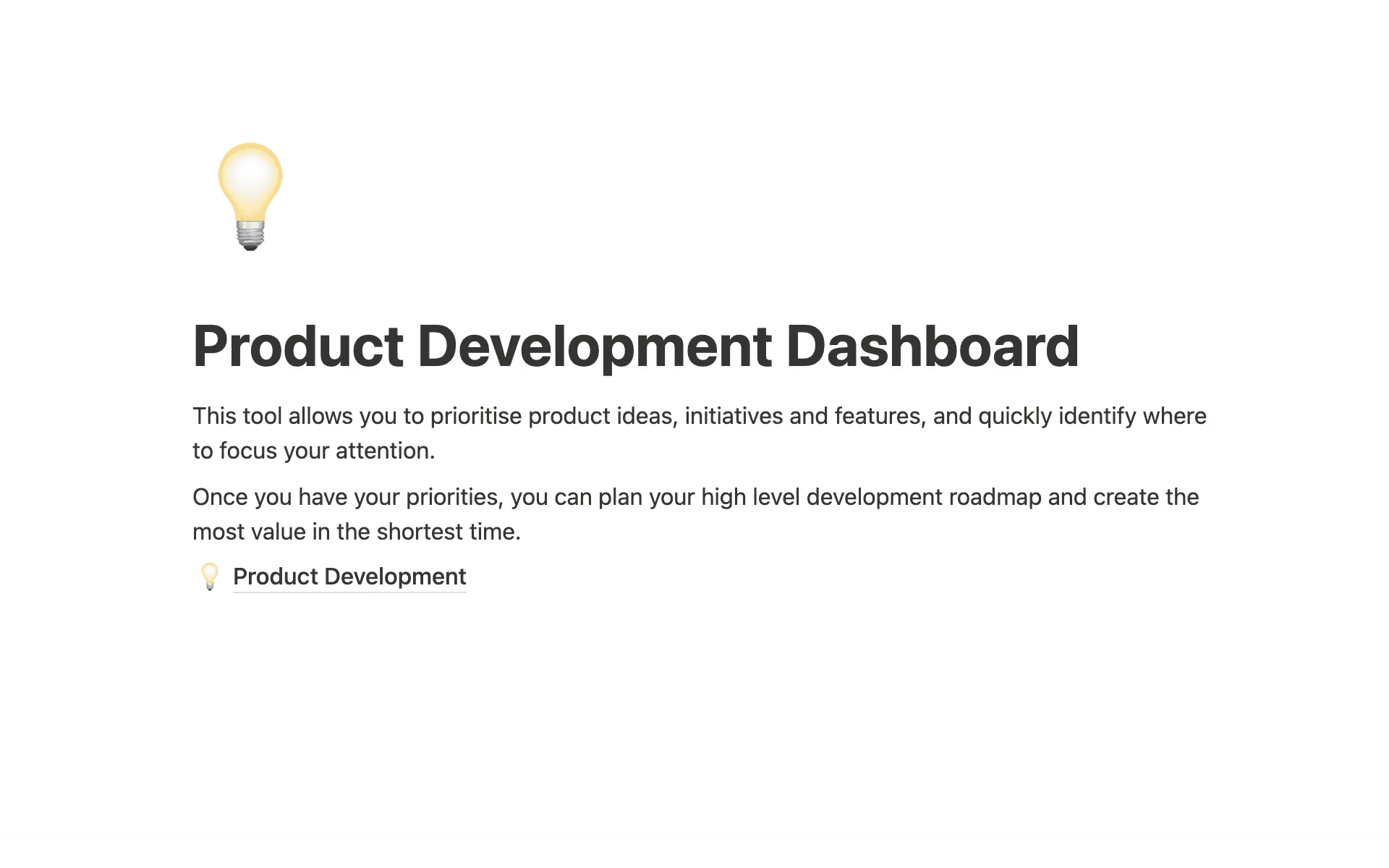 Product Development Dashboard

This tool allows you to prioritise product ideas, initiatives and features, and quickly identify where to focus your attention.

Once you have your priorities, you can plan your high level development roadmap and create the most value in the shortest time.

Product Development